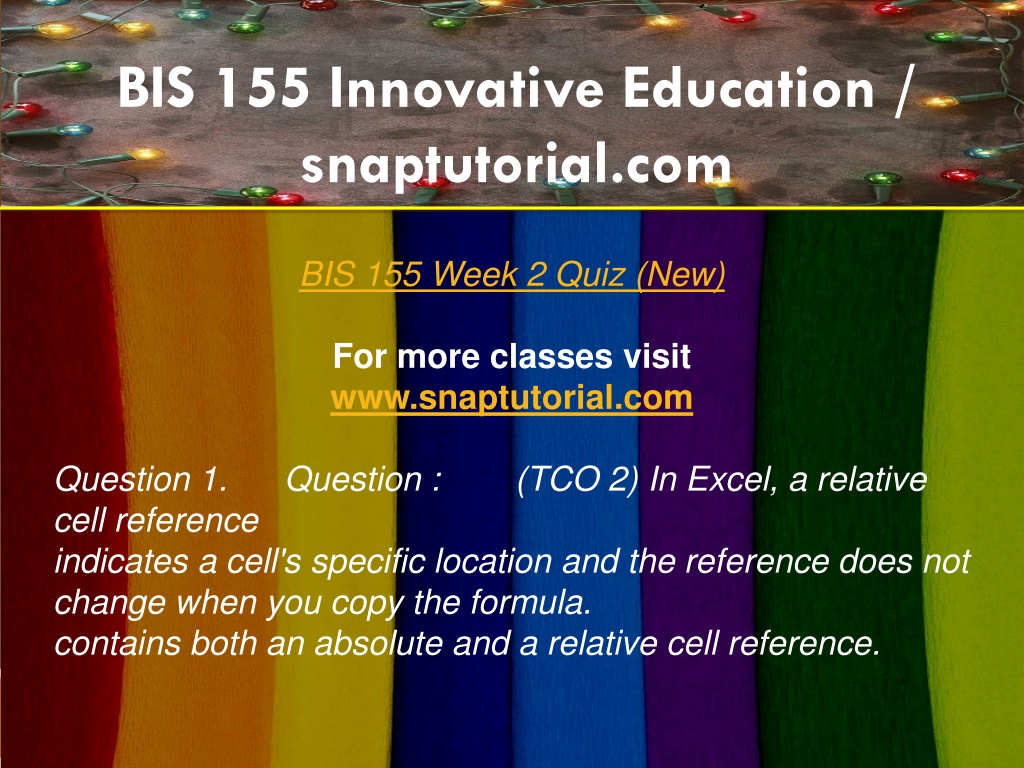 BIS 155 Innovative Education / snaptutorial.com

BIS 155 Week 2 Quiz (New)

For more classes visit
www.snaptutorial.com

Question 1. Question : (TCO 2) In Excel, a relative cell reference
indicates a cell's specific location and the reference does not change when you copy the formula.
contains both an absolute and a relative cell reference.